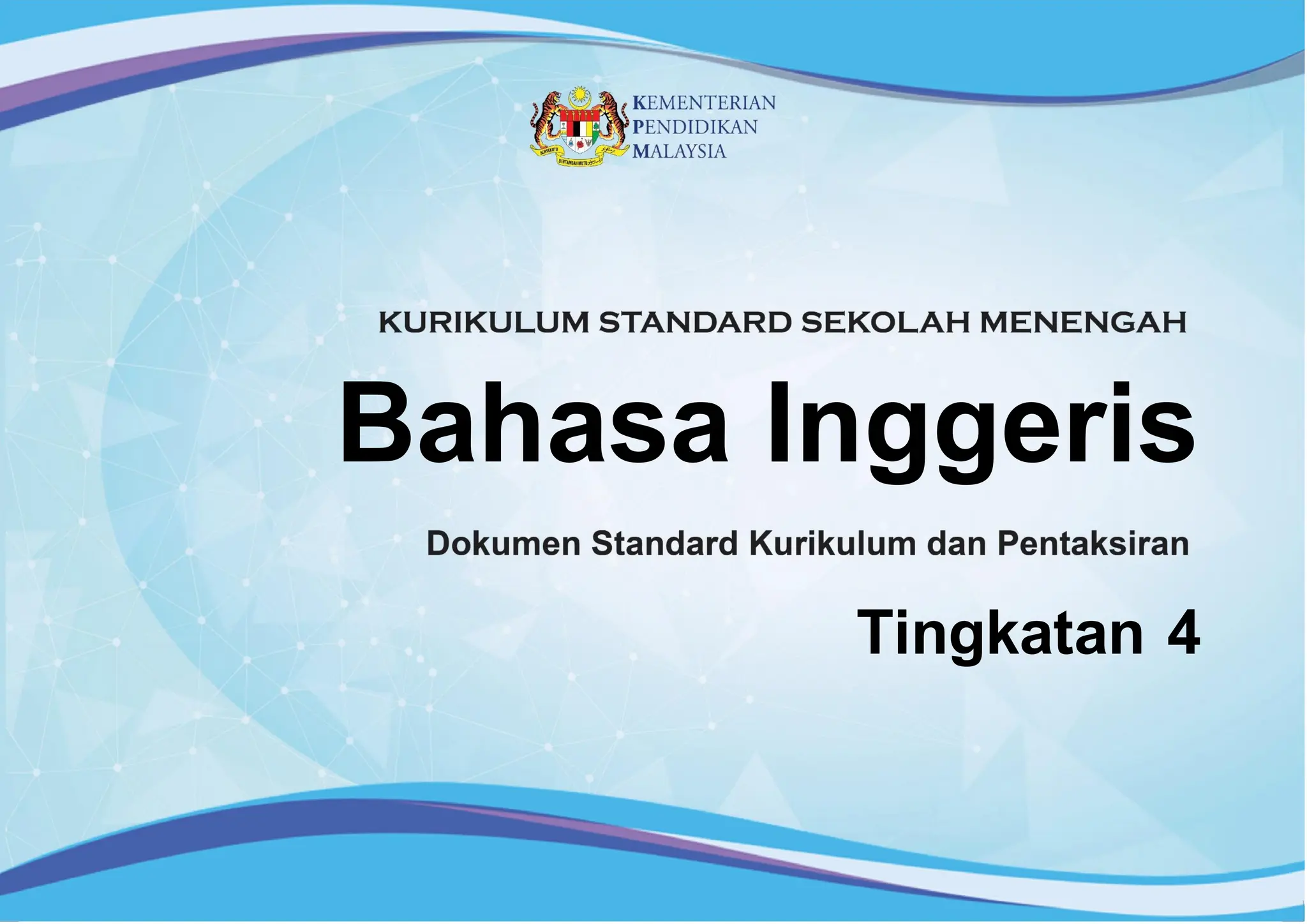 KEMENTERIAN
PENDIDIKAN
MALAYSIA

KURIKULUM STANDARD SEKOLAH MENENGAH

Bahasa Inggeris

Dokumen Standard Kurikulum dan Pentaksiran

Tingkatan 4